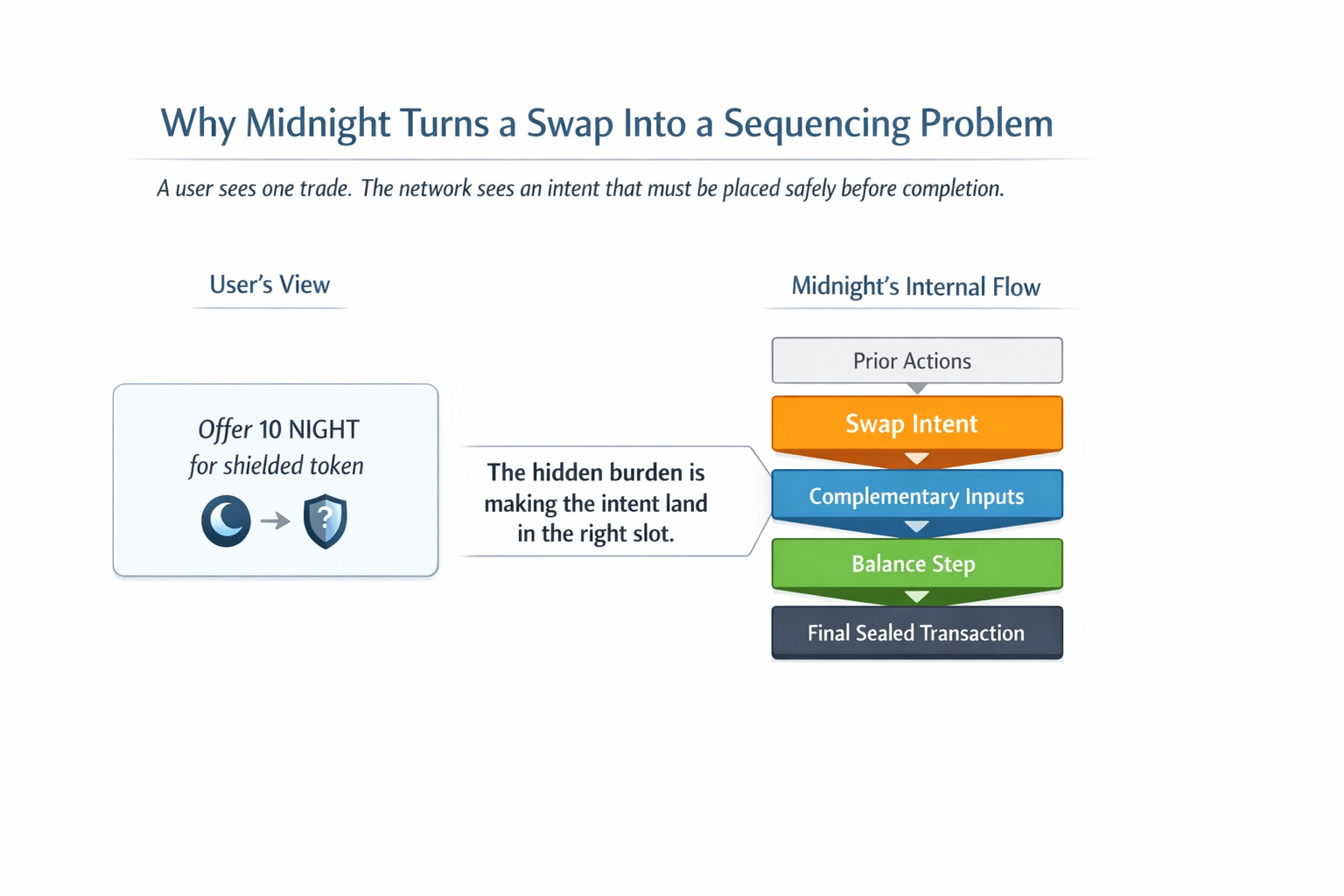 Why Midnight Turns a Swap Into a Sequencing Problem

A user sees one trade. The network sees an intent that must be placed safely before completion.

User's View

Offer 10 NIGHT for shielded token

?

The hidden burden is making the intent land in the right slot.

Midnight's Internal Flow

Prior Actions

Swap Intent

Complementary Inputs

Balance Step

Final Sealed Transaction